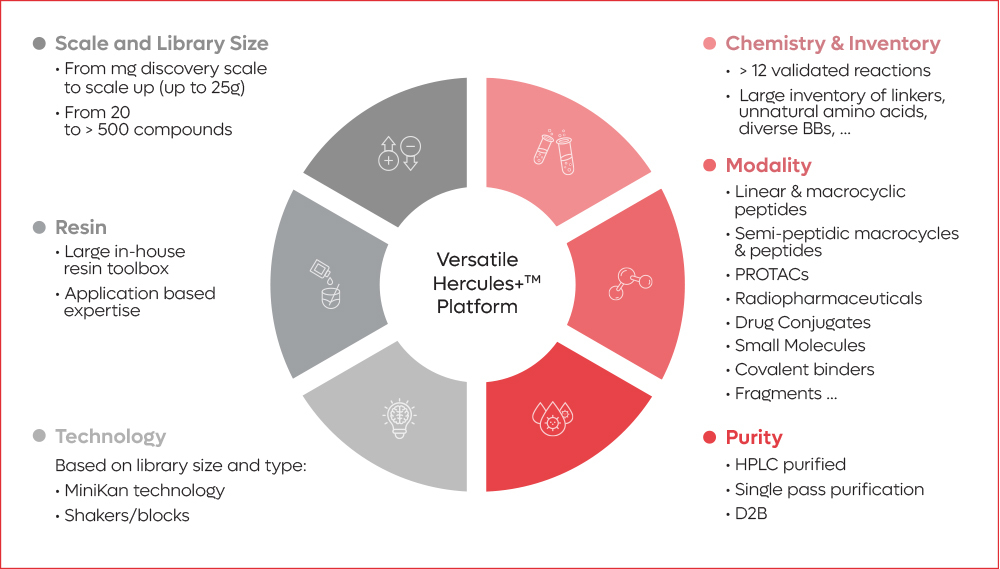 Scale and Library Size
• From mg discovery scale to scale up (up to 25g)
• From 20 to > 500 compounds

Resin
• Large in-house resin toolbox
• Application based expertise

Technology
Based on library size and type:
• MiniKan technology
• Shakers/blocks

Versatile Hercules+™ Platform

Chemistry & Inventory
• > 12 validated reactions
• Large inventory of linkers, unnatural amino acids, diverse BBs, ...

Modality
• Linear & macrocyclic peptides
• Semi-peptidic macrocycles & peptides
• PROTACs
• Radiopharmaceuticals
• Drug Conjugates
• Small Molecules
• Covalent binders
• Fragments ...

Purity
• HPLC purified
• Single pass purification
• D2B